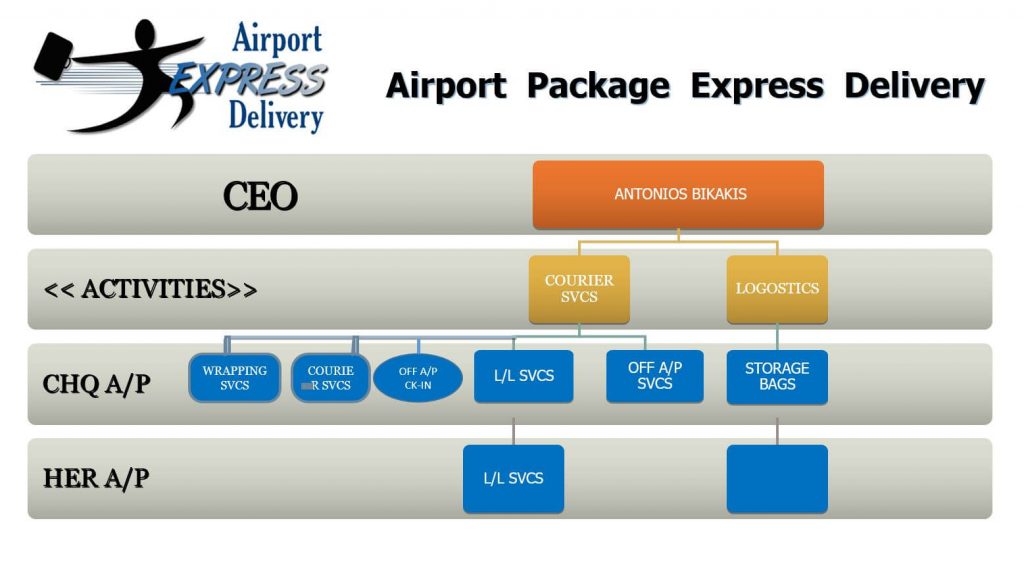 Airport EXPRESS Delivery

Airport Package Express Delivery

CEO

ANTONIOS BIKAKIS

<< ACTIVITIES>>

COURIER SVCS

LOGOSTICS

CHQ A/P

WRAPPING SVCS

COURIE R SVCS

OFF A/P CK-IN

L/L SVCS

OFF A/P SVCS

STORAGE BAGS

HER A/P

L/L SVCS